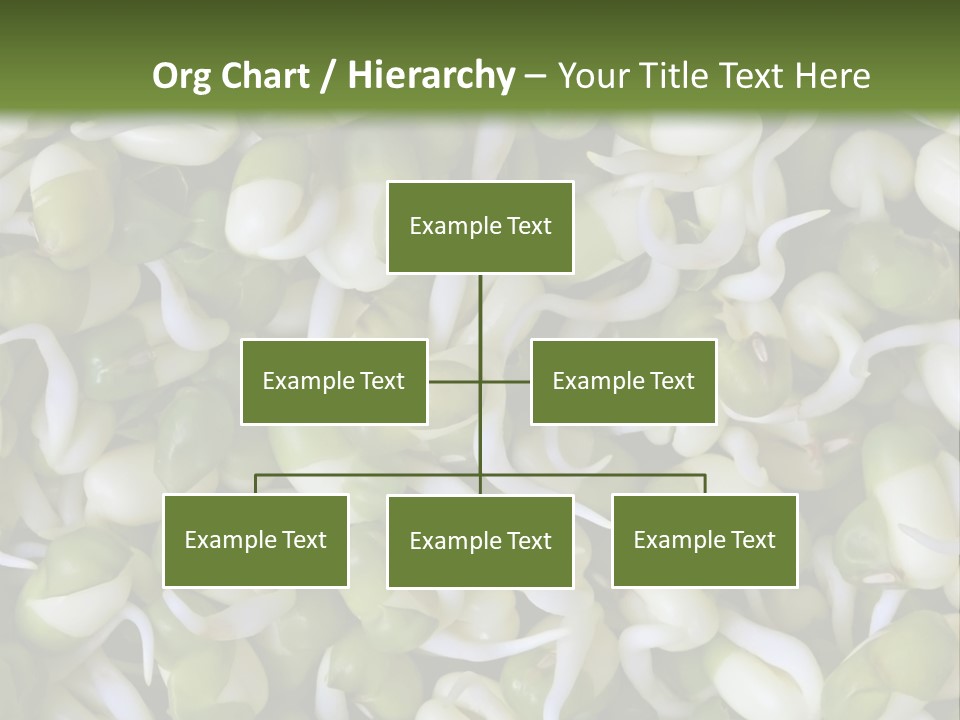 Org Chart / Hierarchy – Your Title Text Here

Example Text

Example Text

Example Text

Example Text

Example Text

Example Text